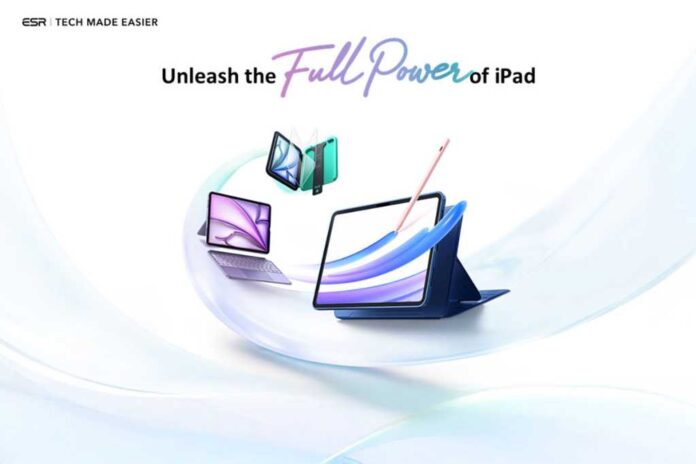 ESR | TECH MADE EASIER

Unleash the Full Power of iPad